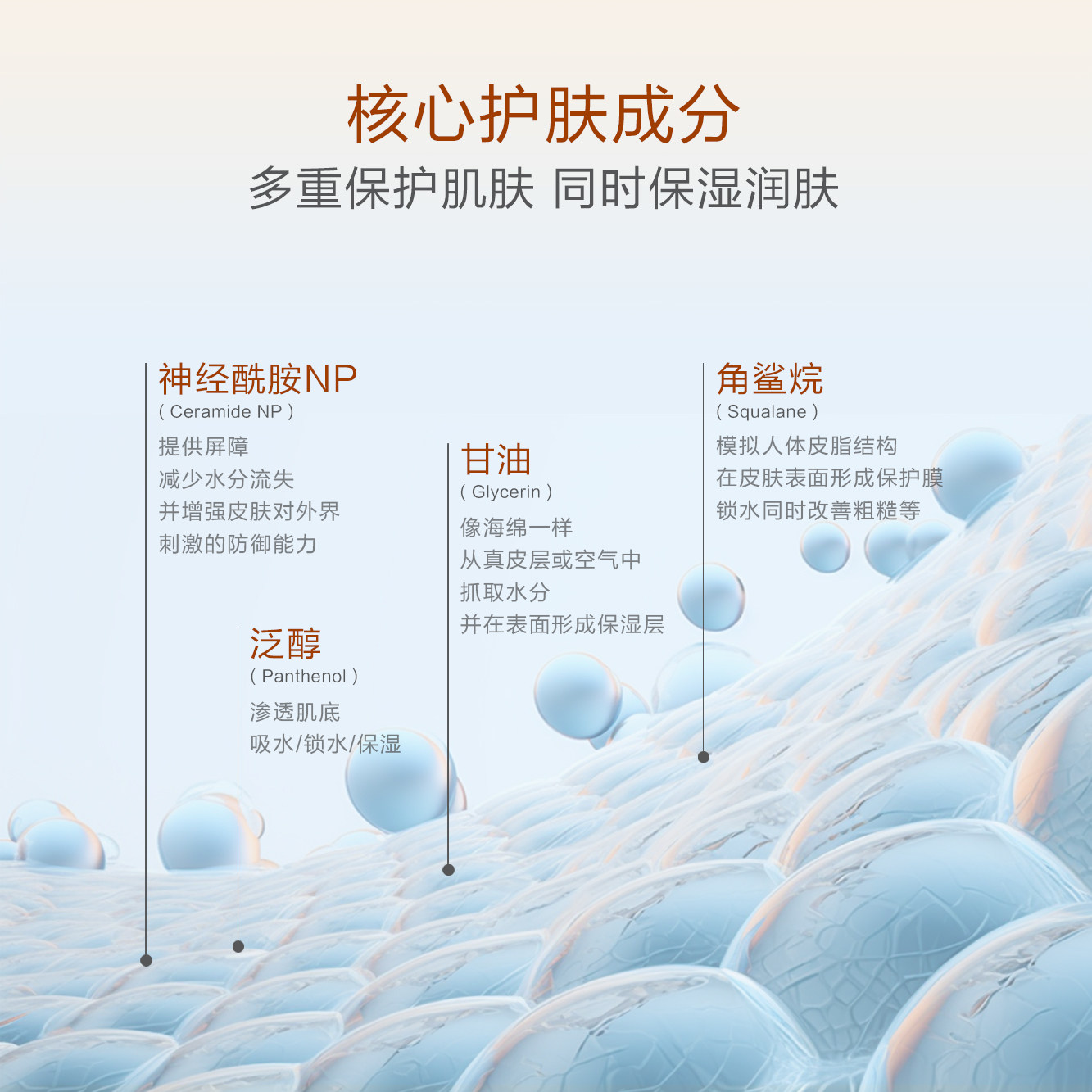 核心护肤成分
多重保护肌肤 同时保湿润肤

神经酰胺NP
( Ceramide NP )
提供屏障
减少水分流失
并增强皮肤对外界
刺激的防御能力

泛醇
( Panthenol )
渗透肌底
吸水/锁水/保湿

甘油
( Glycerin )
像海绵一样
从真皮层或空气中
抓取水分
并在表面形成保湿层

角鲨烷
( Squalane )
模拟人体皮脂结构
在皮肤表面形成保护膜
锁水同时改善粗糙等